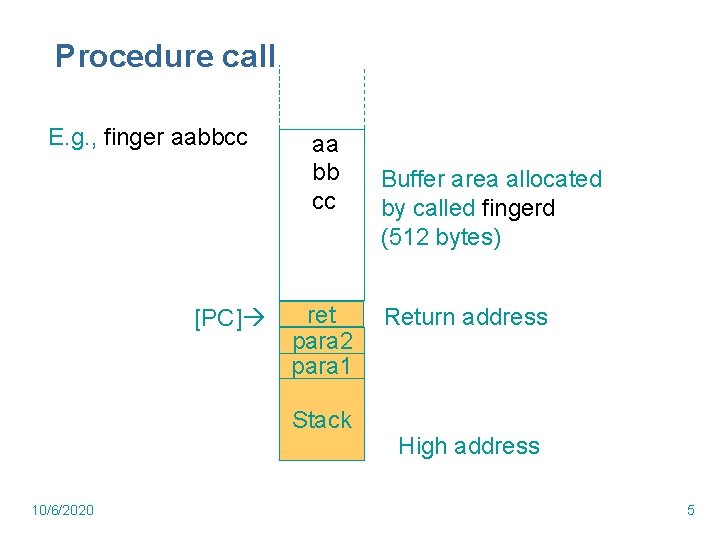 Procedure call

E.g., finger aabbcc

aa
bb
cc

Buffer area allocated by called fingerd (512 bytes)

[PC]→

ret

Return address

para2

para1

Stack

High address

10/6/2020

5